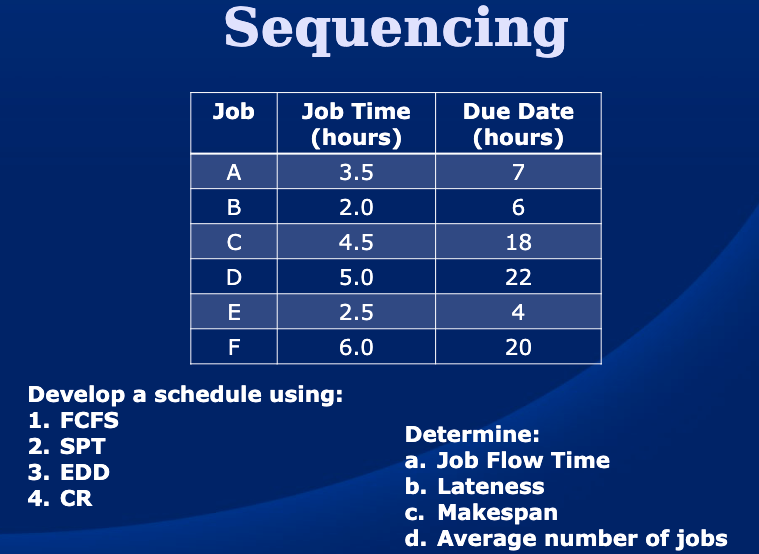 Sequencing

| Job | Job Time (hours) | Due Date (hours) |
|---|---|---|
| A | 3.5 | 7 |
| B | 2.0 | 6 |
| C | 4.5 | 18 |
| D | 5.0 | 22 |
| E | 2.5 | 4 |
| F | 6.0 | 20 |

Develop a schedule using:
1. FCFS
2. SPT
3. EDD
4. CR

Determine:
a. Job Flow Time
b. Lateness
c. Makespan
d. Average number of jobs